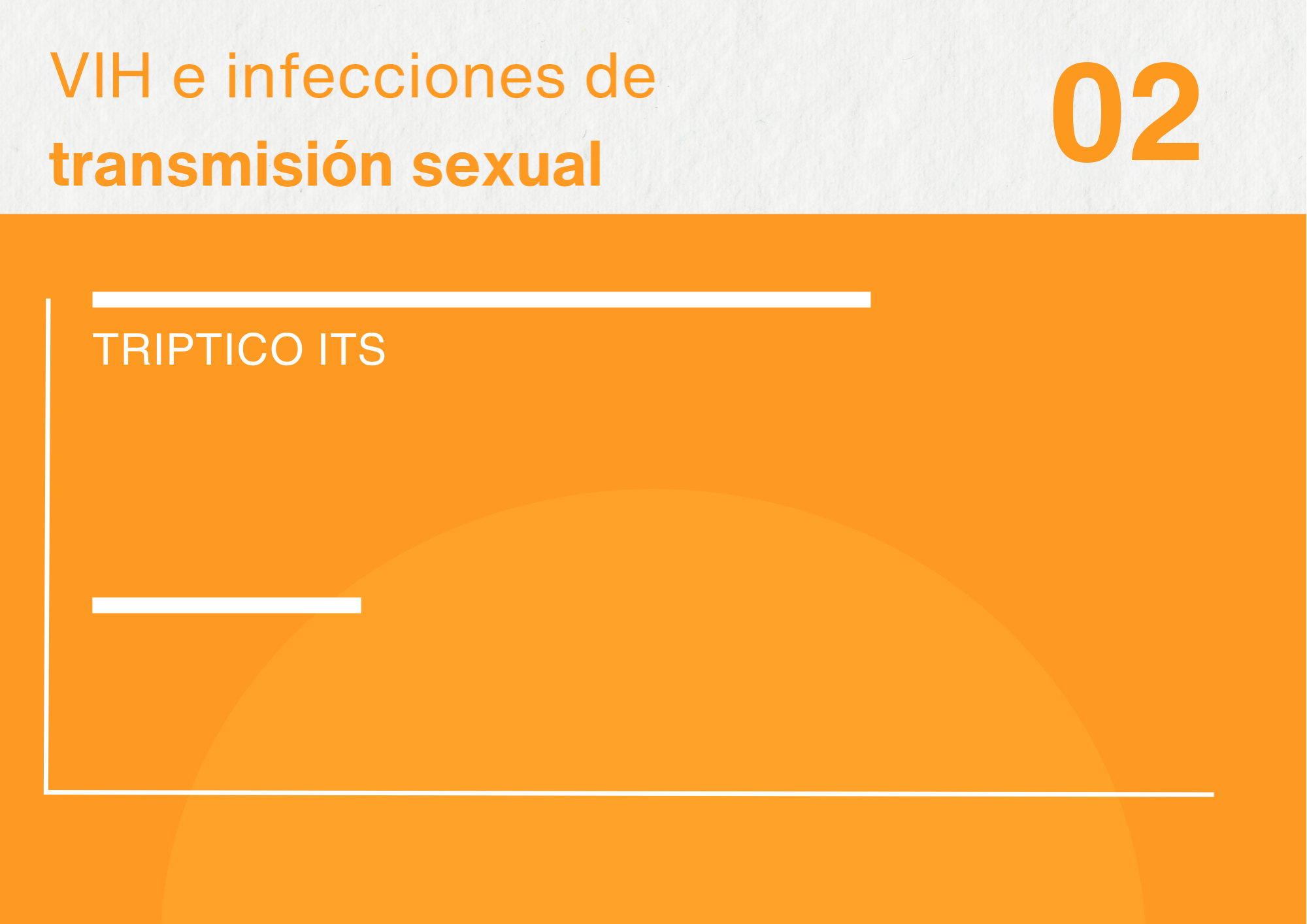 VIH e infecciones de transmisión sexual

02

TRIPTICO ITS